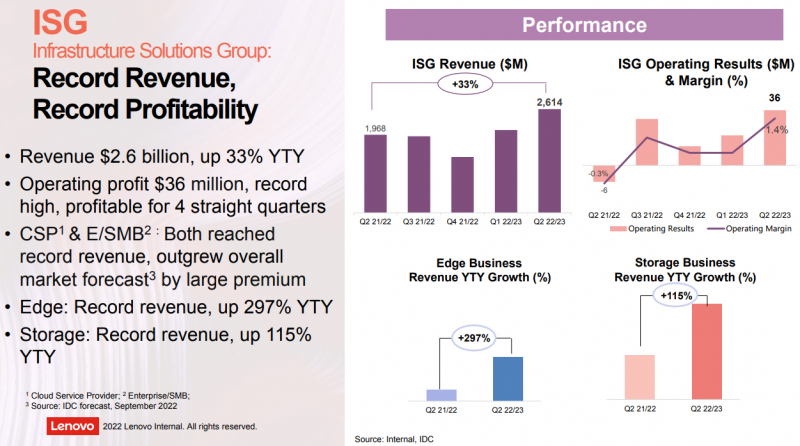 ISG
Infrastructure Solutions Group:
Record Revenue, Record Profitability

• Revenue $2.6 billion, up 33% YTY
• Operating profit $36 million, record high, profitable for 4 straight quarters
• CSP$^1$ & E/SMB$^2$ : Both reached record revenue, outgrew overall market forecast$^3$ by large premium
• Edge: Record revenue, up 297% YTY
• Storage: Record revenue, up 115% YTY

$^1$ Cloud Service Provider; $^2$ Enterprise/SMB;
$^3$ Source: IDC forecast, September 2022

Lenovo 2022 Lenovo Internal. All rights reserved.

Performance

ISG Revenue ($M)
+33%
1,968
2,614
Q2 21/22 Q3 21/22 Q4 21/22 Q1 22/23 Q2 22/23

ISG Operating Results ($M) & Margin (%)
36
1.4%
-0.3%
-6
Q2 21/22 Q3 21/22 Q4 21/22 Q1 22/23 Q2 22/23
Operating Results Operating Margin

Edge Business Revenue YTY Growth (%)
+297%
Q2 21/22 Q2 22/23

Storage Business Revenue YTY Growth (%)
+115%
Q2 21/22 Q2 22/23

Source: Internal, IDC